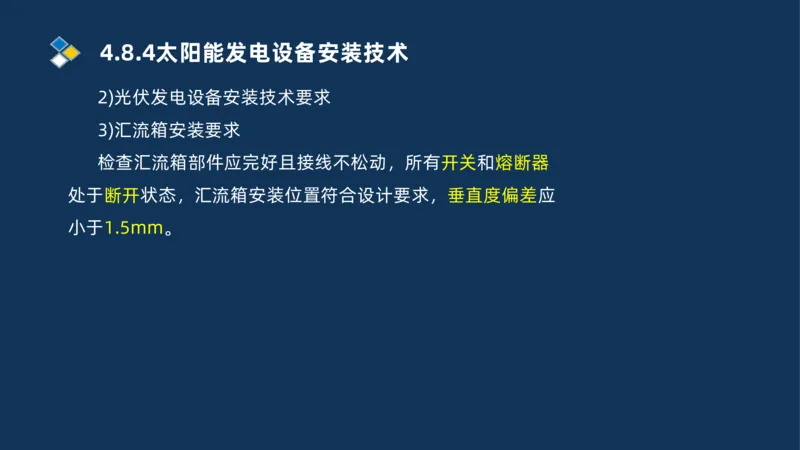 4.8.4太阳能发电设备安装技术

2)光伏发电设备安装技术要求

3)汇流箱安装要求

检查汇流箱部件应完好且接线不松动，所有开关和熔断器处于断开状态，汇流箱安装位置符合设计要求，垂直度偏差应小于1.5mm。